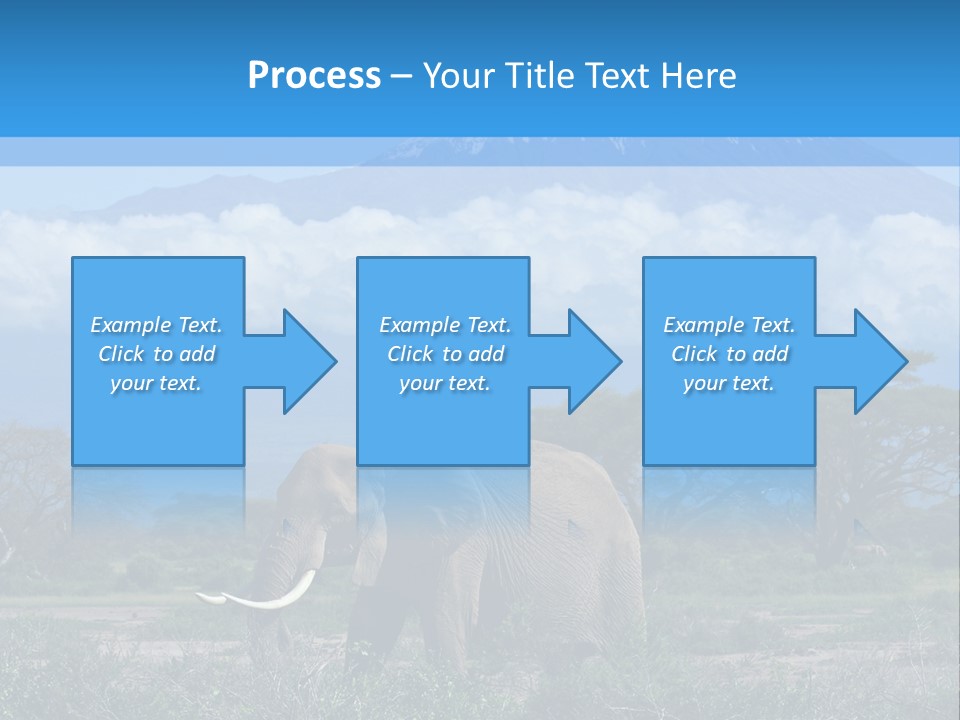 Process – Your Title Text Here

Example Text. Click to add your text.

Example Text. Click to add your text.

Example Text. Click to add your text.